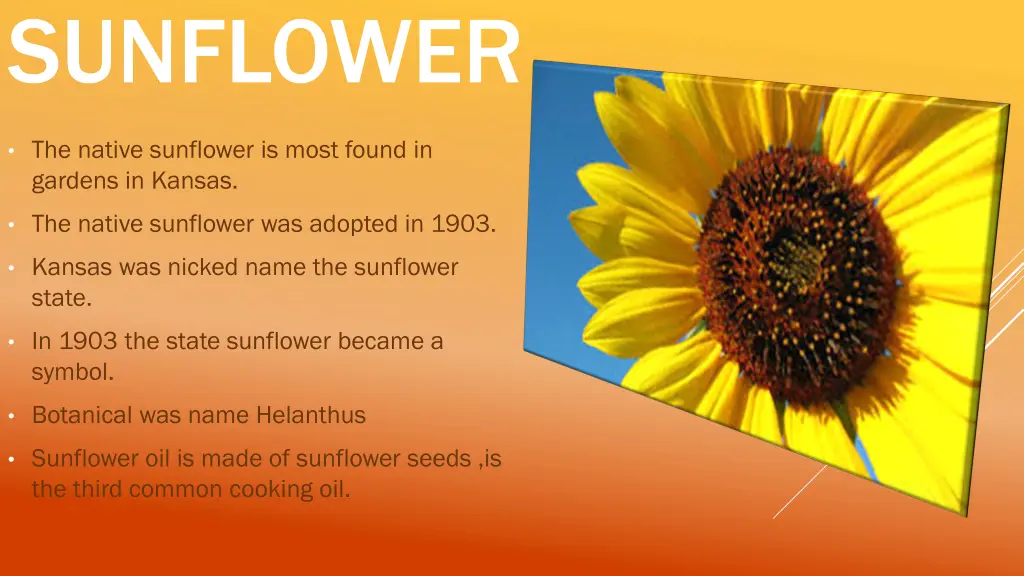 SUNFLOWER

• The native sunflower is most found in gardens in Kansas.

• The native sunflower was adopted in 1903.

• Kansas was nicked name the sunflower state.

• In 1903 the state sunflower became a symbol.

• Botanical was name Helanthus

• Sunflower oil is made of sunflower seeds ,is the third common cooking oil.